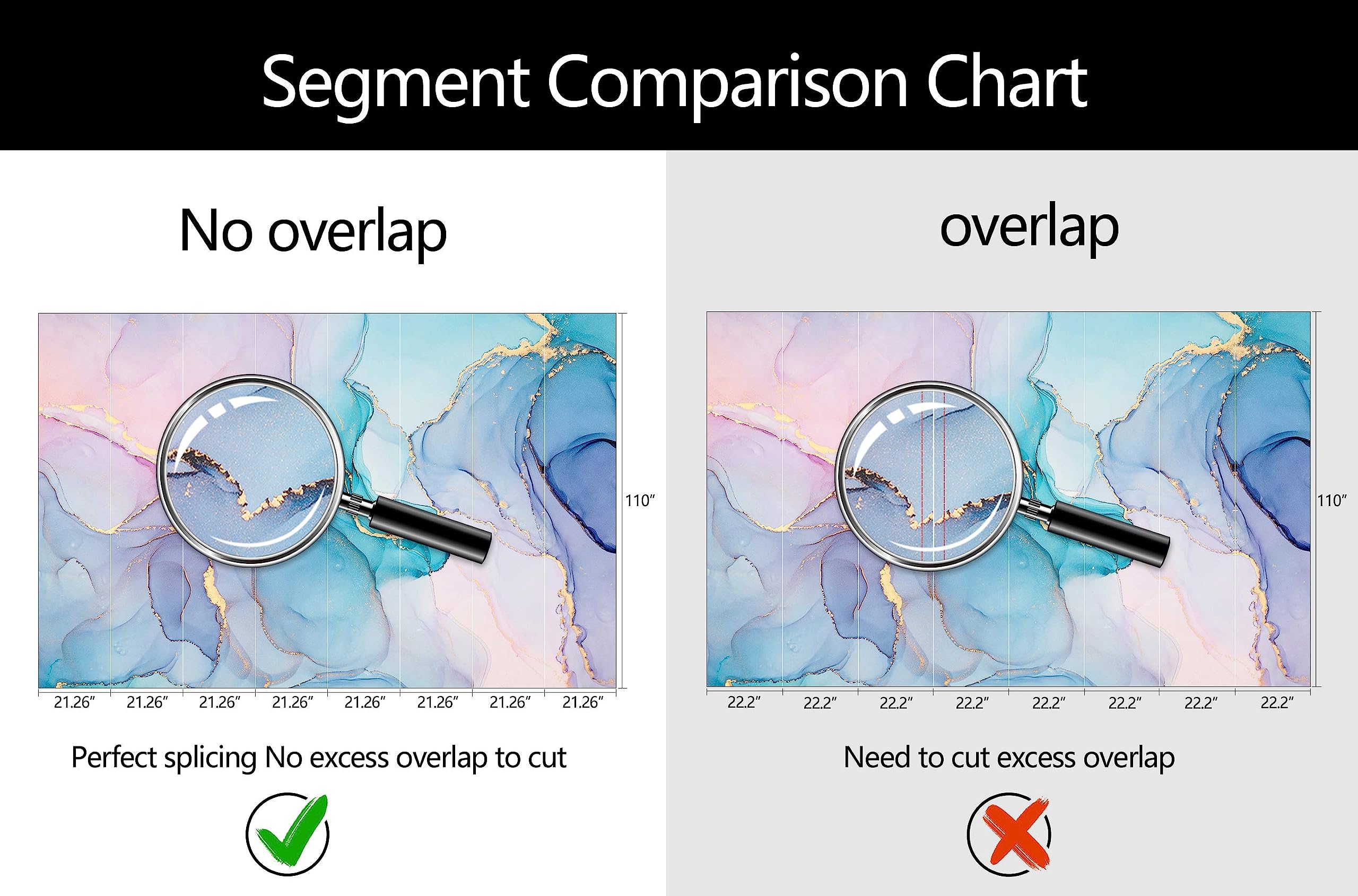 Segment Comparison Chart

No overlap

110″

21.26″ 21.26″ 21.26″ 21.26″ 21.26″ 21.26″ 21.26″ 21.26″

Perfect splicing No excess overlap to cut

overlap

110″

22.2″ 22.2″ 22.2″ 22.2″ 22.2″ 22.2″ 22.2″ 22.2″

Need to cut excess overlap